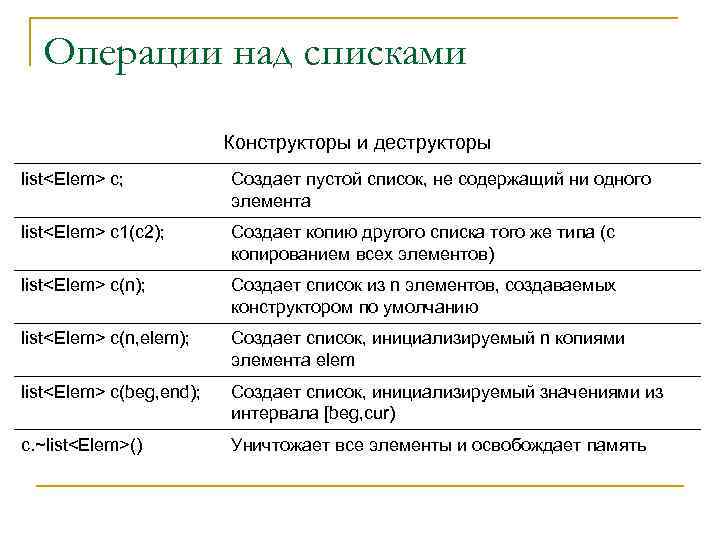 Операции над списками

Конструкторы и деструкторы

| | |
|---|---|
| list<Elem> c; | Создает пустой список, не содержащий ни одного элемента |
| list<Elem> c1(c2); | Создает копию другого списка того же типа (с копированием всех элементов) |
| list<Elem> c(n); | Создает список из n элементов, создаваемых конструктором по умолчанию |
| list<Elem> c(n,elem); | Создает список, инициализируемый n копиями элемента elem |
| list<Elem> c(beg,end); | Создает список, инициализируемый значениями из интервала [beg,cur) |
| c.~list<Elem>() | Уничтожает все элементы и освобождает память |